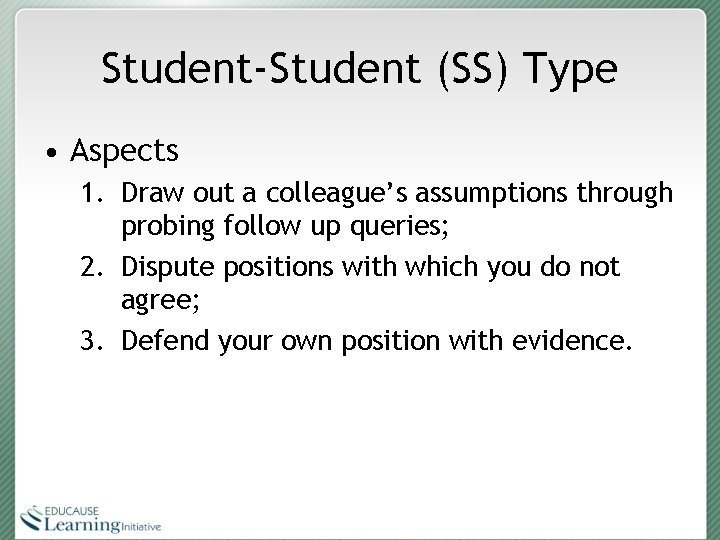 Student-Student (SS) Type

• Aspects

1. Draw out a colleague's assumptions through probing follow up queries;
2. Dispute positions with which you do not agree;
3. Defend your own position with evidence.

EDUCAUSE Learning Initiative